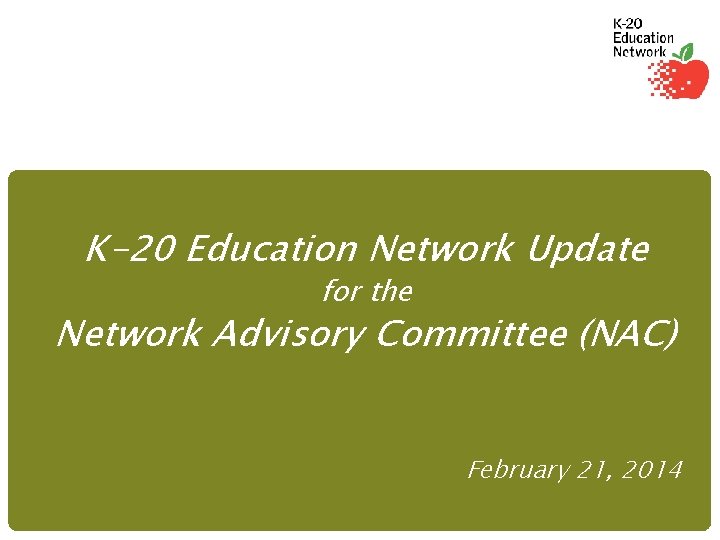 K-20 Education Network

K-20 Education Network Update
for the
Network Advisory Committee (NAC)

February 21, 2014